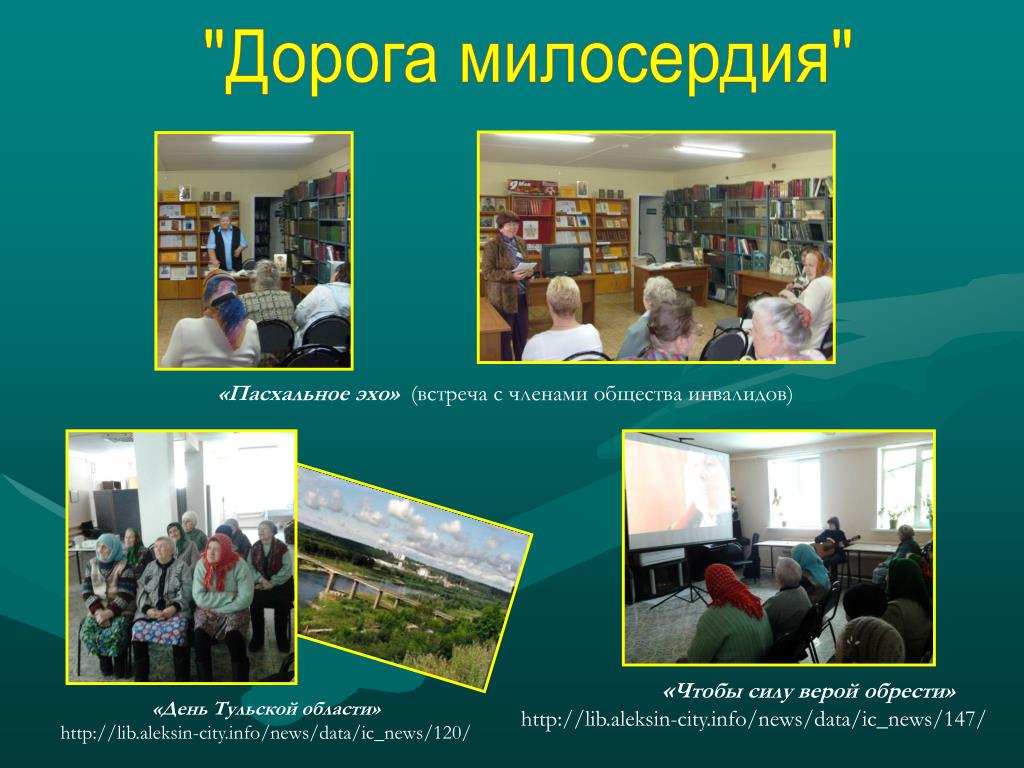 "Дорога милосердия"

«Пасхальное эхо» (встреча с членами общества инвалидов)

«День Тульской области»
http://lib.aleksin-city.info/news/data/ic_news/120/

«Чтобы силу верой обрести»
http://lib.aleksin-city.info/news/data/ic_news/147/